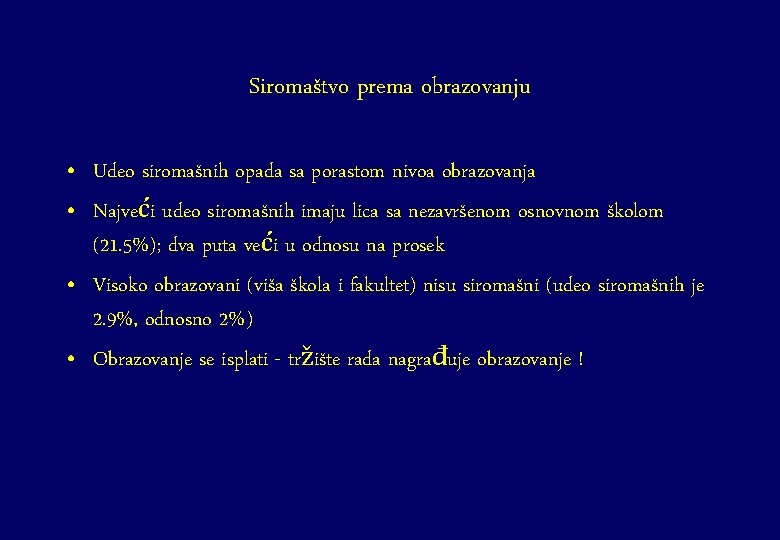 Siromaštvo prema obrazovanju

• Udeo siromašnih opada sa porastom nivoa obrazovanja

• Najveći udeo siromašnih imaju lica sa nezavršenom osnovnom školom (21.5%); dva puta veći u odnosu na prosek

• Visoko obrazovani (viša škola i fakultet) nisu siromašni (udeo siromašnih je 2.9%, odnosno 2%)

• Obrazovanje se isplati - tržište rada nagrađuje obrazovanje !